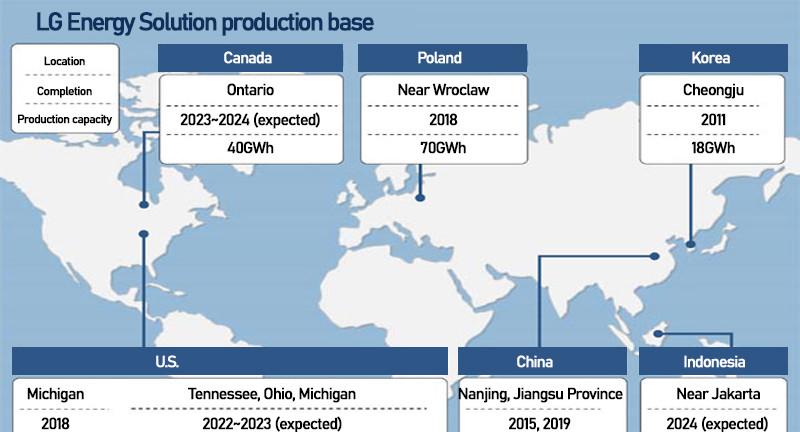 LG Energy Solution production base

Location
Completion
Production capacity

Canada
Ontario
2023~2024 (expected)
40GWh

Poland
Near Wroclaw
2018
70GWh

Korea
Cheongju
2011
18GWh

U.S.
Michigan
2018
Tennessee, Ohio, Michigan
2022~2023 (expected)

China
Nanjing, Jiangsu Province
2015, 2019

Indonesia
Near Jakarta
2024 (expected)